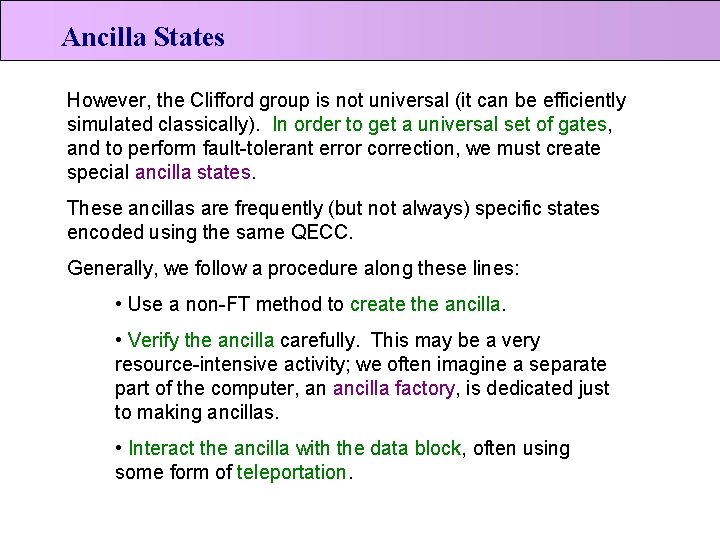 Ancilla States

However, the Clifford group is not universal (it can be efficiently simulated classically). In order to get a universal set of gates, and to perform fault-tolerant error correction, we must create special ancilla states.

These ancillas are frequently (but not always) specific states encoded using the same QECC.

Generally, we follow a procedure along these lines:

• Use a non-FT method to create the ancilla.

• Verify the ancilla carefully. This may be a very resource-intensive activity; we often imagine a separate part of the computer, an ancilla factory, is dedicated just to making ancillas.

• Interact the ancilla with the data block, often using some form of teleportation.